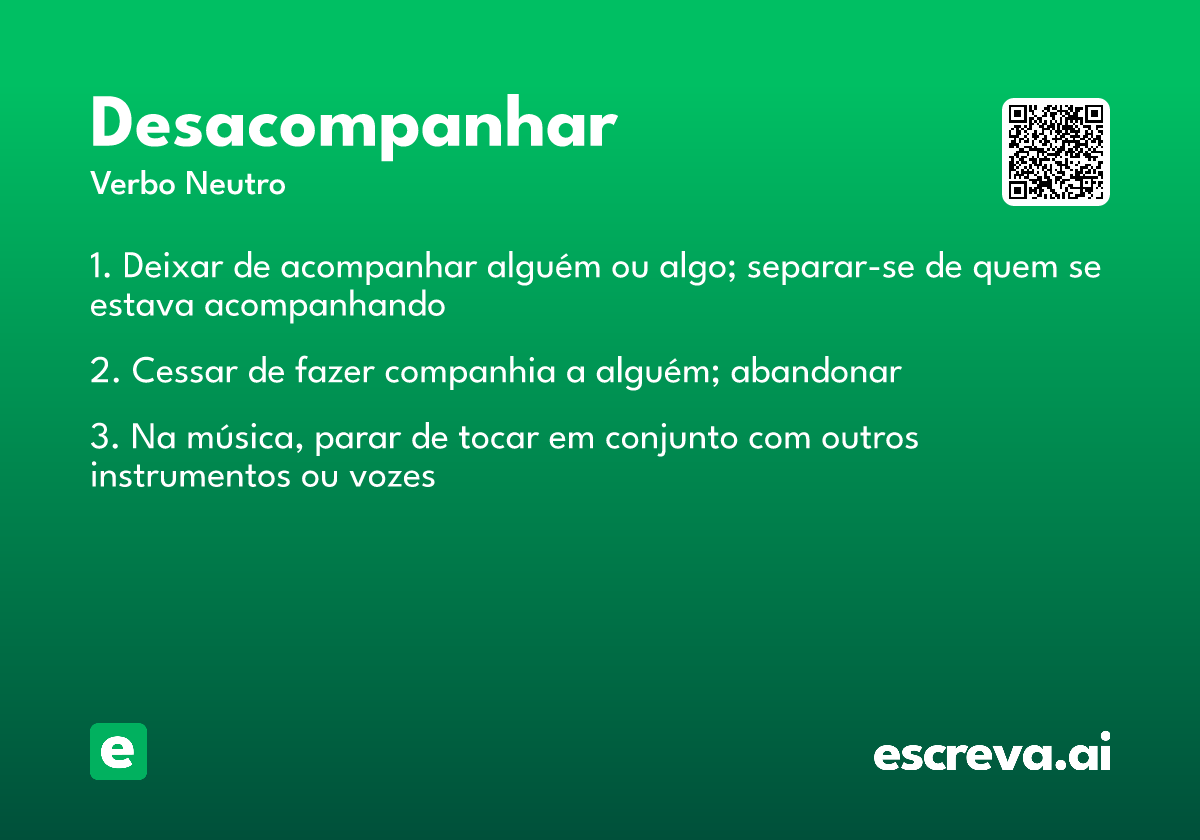 Desacompanhar
Verbo Neutro

1. Deixar de acompanhar alguém ou algo; separar-se de quem se estava acompanhando

2. Cessar de fazer companhia a alguém; abandonar

3. Na música, parar de tocar em conjunto com outros instrumentos ou vozes

e

escreva.ai